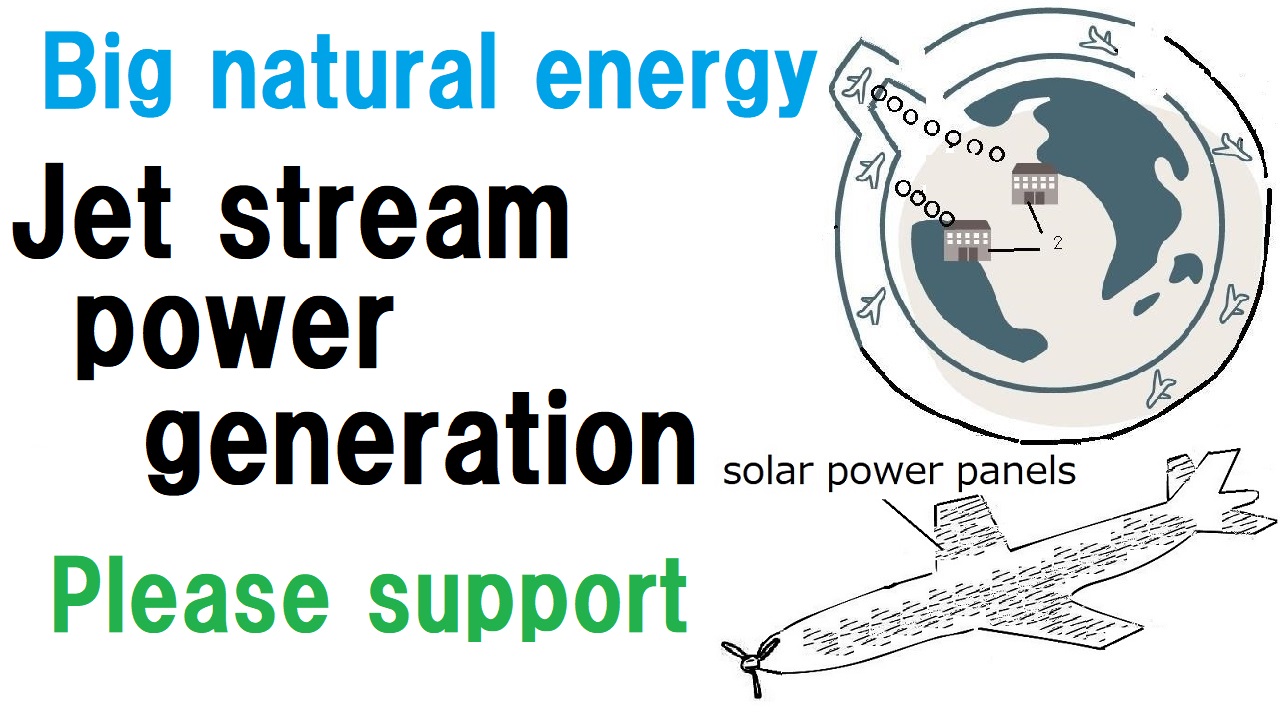 Big natural energy

Jet stream power generation

Please support

2

solar power panels